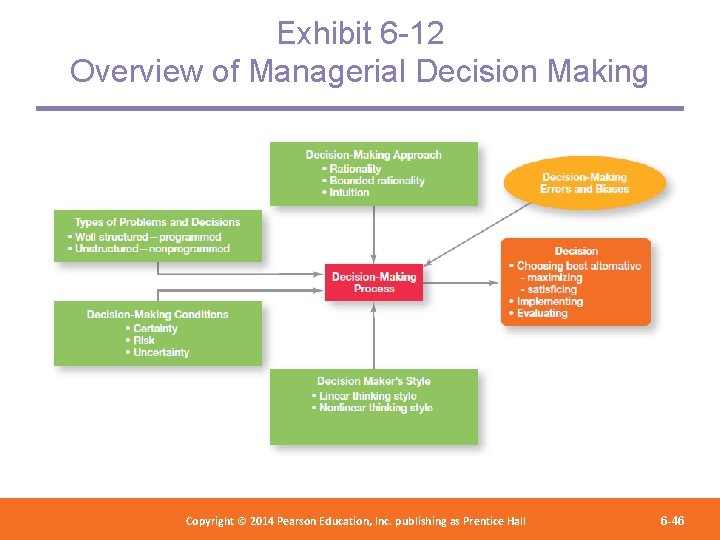 Exhibit 6-12
Overview of Managerial Decision Making

Decision-Making Approach
• Rationality
• Bounded rationality
• Intuition

Decision-Making Errors and Biases

Types of Problems and Decisions
• Well structured—programmed
• Unstructured—nonprogrammed

Decision-Making Process

Decision
• Choosing best alternative
- maximizing
- satisficing
• Implementing
• Evaluating

Decision-Making Conditions
• Certainty
• Risk
• Uncertainty

Decision Maker's Style
• Linear thinking style
• Nonlinear thinking style

Copyright © 2014 Pearson Education, Inc. publishing as Prentice Hall

6-46